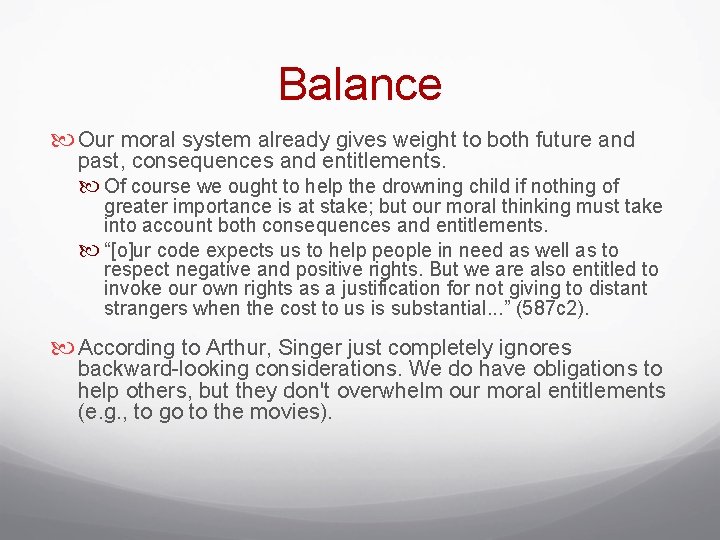 Balance

Our moral system already gives weight to both future and past, consequences and entitlements.

Of course we ought to help the drowning child if nothing of greater importance is at stake; but our moral thinking must take into account both consequences and entitlements.

“[o]ur code expects us to help people in need as well as to respect negative and positive rights. But we are also entitled to invoke our own rights as a justification for not giving to distant strangers when the cost to us is substantial...” (587c2).

According to Arthur, Singer just completely ignores backward-looking considerations. We do have obligations to help others, but they don't overwhelm our moral entitlements (e.g., to go to the movies).